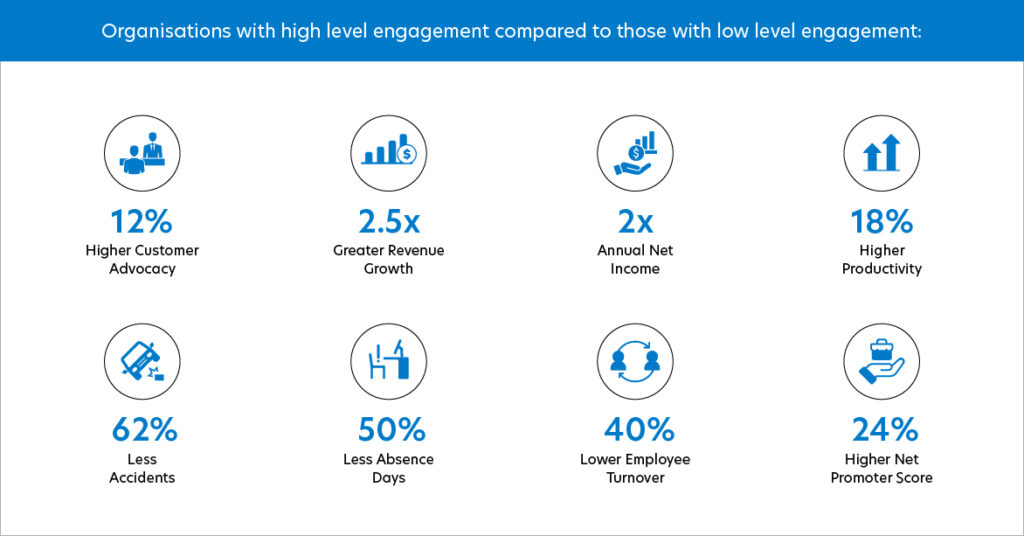 Organisations with high level engagement compared to those with low level engagement:

12%
Higher Customer Advocacy

2.5x
Greater Revenue Growth

2x
Annual Net Income

18%
Higher Productivity

62%
Less Accidents

50%
Less Absence Days

40%
Lower Employee Turnover

24%
Higher Net Promoter Score